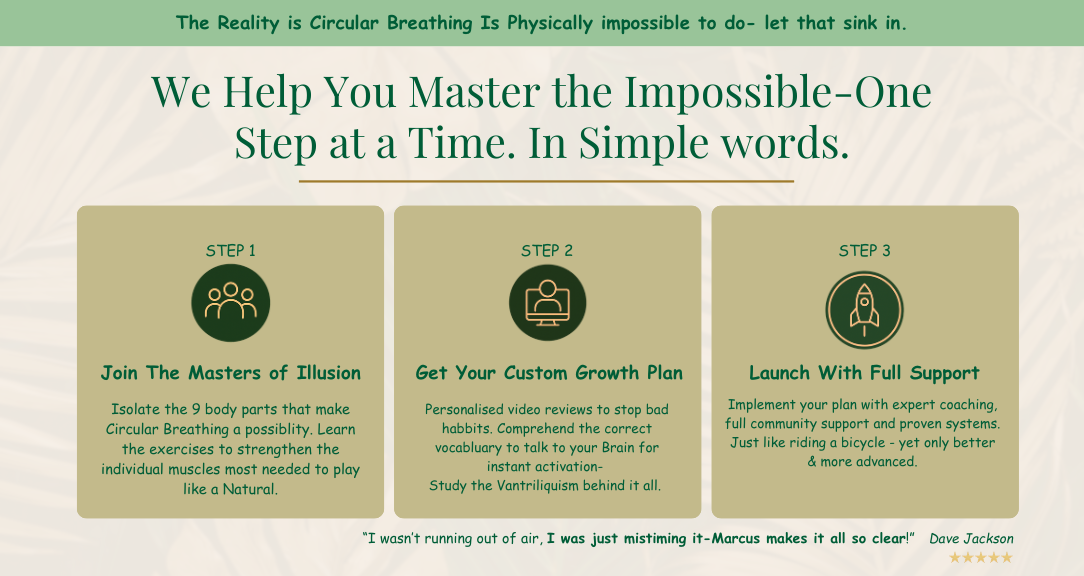 The Reality is Circular Breathing Is Physically impossible to do- let that sink in.

We Help You Master the Impossible-One Step at a Time. In Simple words.

STEP 1

Join The Masters of Illusion

Isolate the 9 body parts that make Circular Breathing a possiblity. Learn the exercises to strengthen the individual muscles most needed to play like a Natural.

STEP 2

Get Your Custom Growth Plan

Personalised video reviews to stop bad habbits. Comprehend the correct vocabluary to talk to your Brain for instant activation-
Study the Vantriliquism behind it all.

STEP 3

Launch With Full Support

Implement your plan with expert coaching, full community support and proven systems. Just like riding a bicycle - yet only better & more advanced.

"I wasn't running out of air, I was just mistiming it-Marcus makes it all so clear!" Dave Jackson

★★★★★